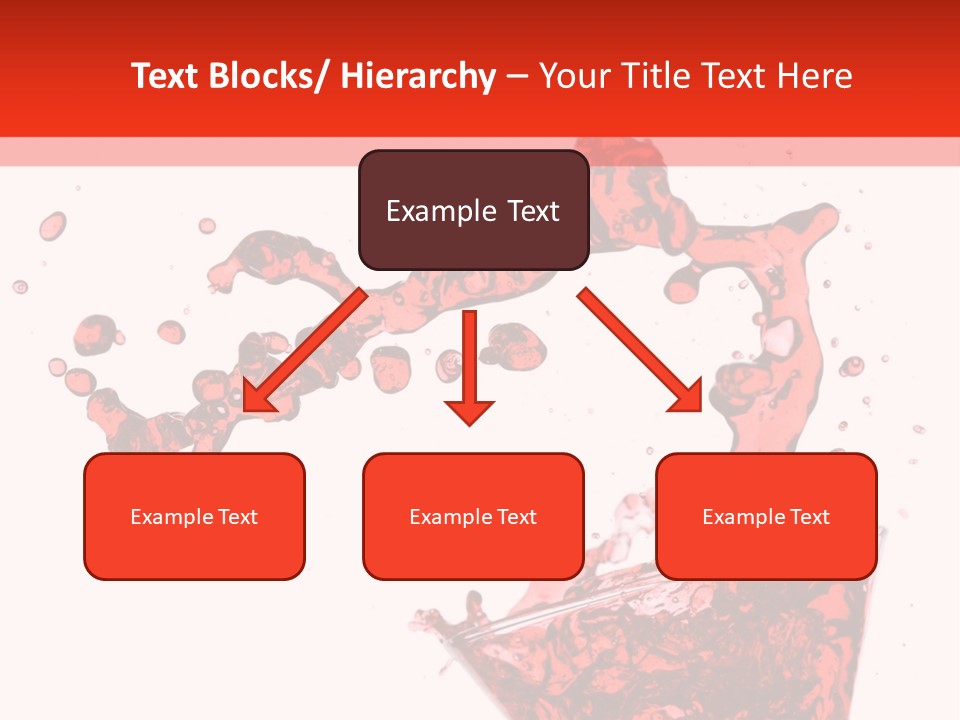 Text Blocks/ Hierarchy – Your Title Text Here

Example Text

Example Text

Example Text

Example Text